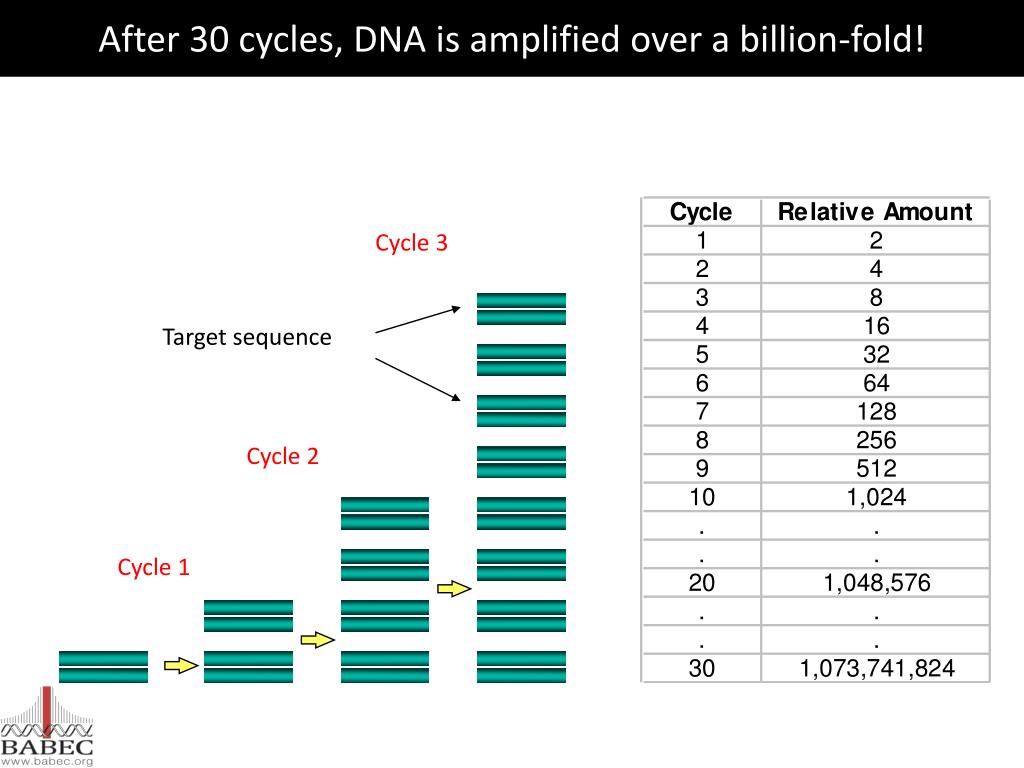 After 30 cycles, DNA is amplified over a billion-fold!

Cycle 3

Target sequence

Cycle 2

Cycle 1

| Cycle | Relative Amount |
|---|---|
| 1 | 2 |
| 2 | 4 |
| 3 | 8 |
| 4 | 16 |
| 5 | 32 |
| 6 | 64 |
| 7 | 128 |
| 8 | 256 |
| 9 | 512 |
| 10 | 1,024 |
| . | . |
| . | . |
| 20 | 1,048,576 |
| . | . |
| . | . |
| 30 | 1,073,741,824 |

BABEC
www.babec.org